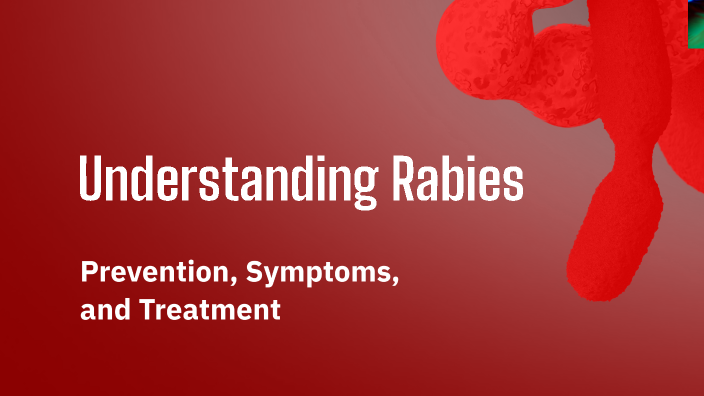 Understanding Rabies

Prevention, Symptoms, and Treatment